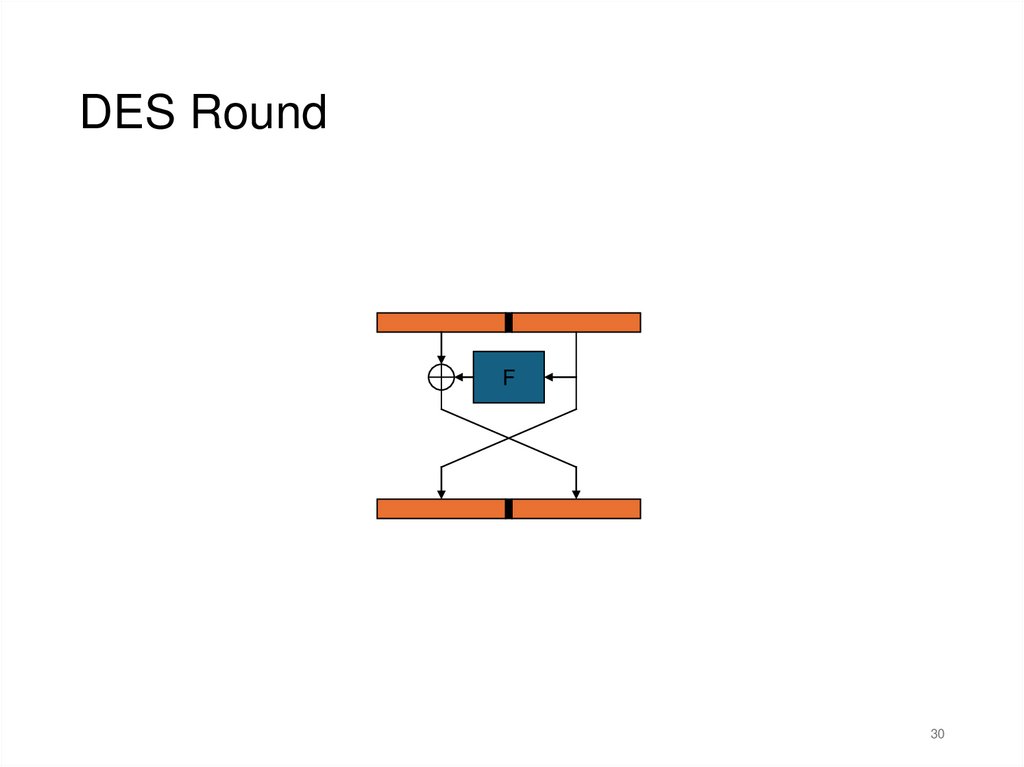 DES Round

F

30